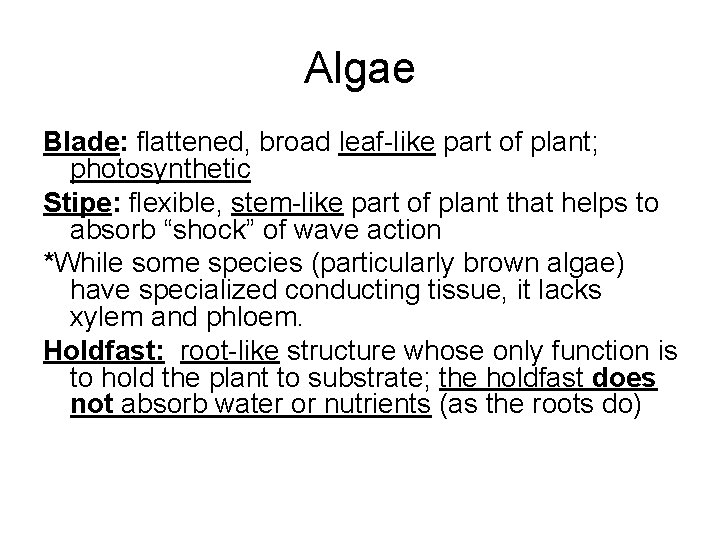 Algae

Blade: flattened, broad leaf-like part of plant; photosynthetic

Stipe: flexible, stem-like part of plant that helps to absorb “shock” of wave action

*While some species (particularly brown algae) have specialized conducting tissue, it lacks xylem and phloem.

Holdfast: root-like structure whose only function is to hold the plant to substrate; the holdfast does not absorb water or nutrients (as the roots do)